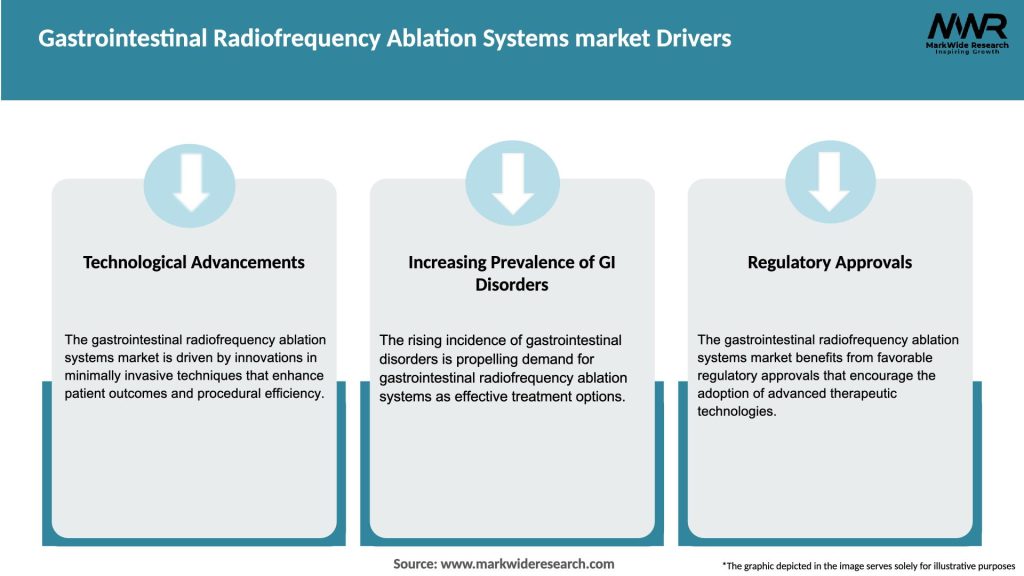 Gastrointestinal Radiofrequency Ablation Systems market Drivers

MWR
MarkWide Research
Inspiring Growth

Technological Advancements

The gastrointestinal radiofrequency ablation systems market is driven by innovations in minimally invasive techniques that enhance patient outcomes and procedural efficiency.

Increasing Prevalence of GI Disorders

The rising incidence of gastrointestinal disorders is propelling demand for gastrointestinal radiofrequency ablation systems as effective treatment options.

Regulatory Approvals

The gastrointestinal radiofrequency ablation systems market benefits from favorable regulatory approvals that encourage the adoption of advanced therapeutic technologies.

Source: www.markwideresearch.com

*The graphic depicted in the image serves solely for illustrative purposes